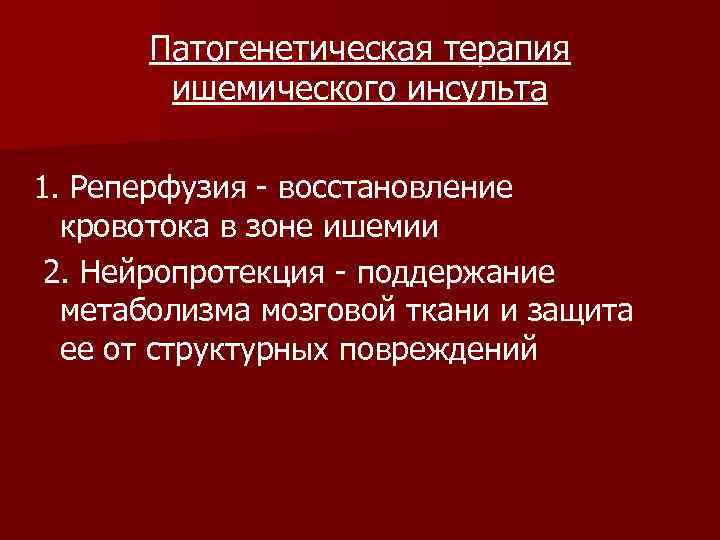 Патогенетическая терапия ишемического инсульта

1. Реперфузия - восстановление кровотока в зоне ишемии

2. Нейропротекция - поддержание метаболизма мозговой ткани и защита ее от структурных повреждений